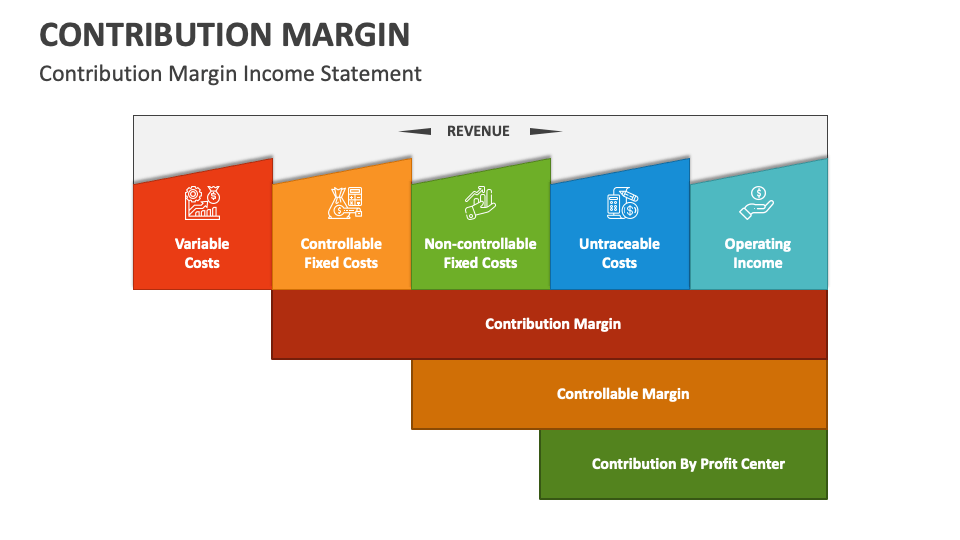 CONTRIBUTION MARGIN
Contribution Margin Income Statement

REVENUE

Variable Costs

Controllable Fixed Costs

Non-controllable Fixed Costs

Untraceable Costs

Operating Income

Contribution Margin

Controllable Margin

Contribution By Profit Center